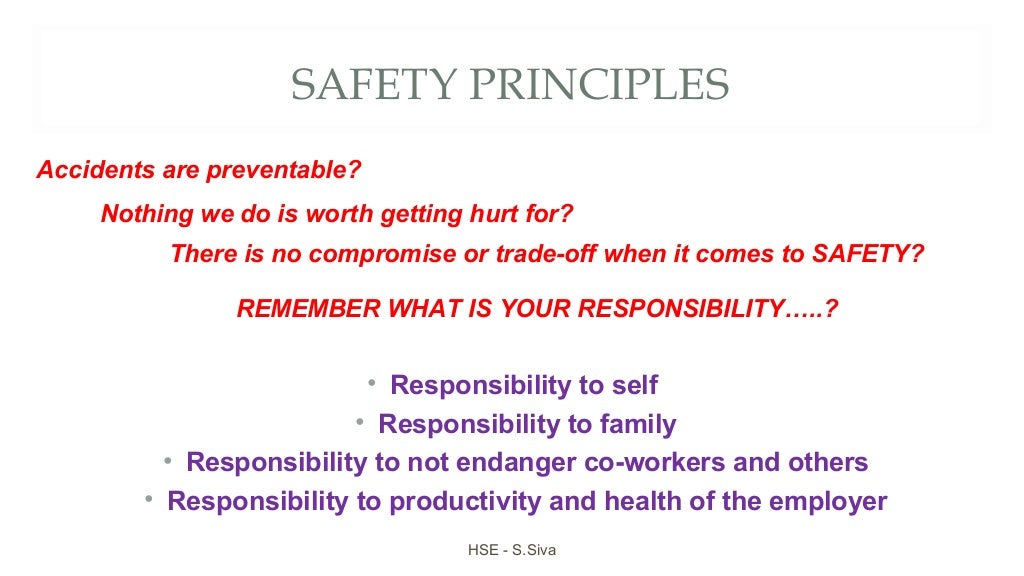 SAFETY PRINCIPLES

Accidents are preventable?

Nothing we do is worth getting hurt for?

There is no compromise or trade-off when it comes to SAFETY?

REMEMBER WHAT IS YOUR RESPONSIBILITY…..?

• Responsibility to self
• Responsibility to family
• Responsibility to not endanger co-workers and others
• Responsibility to productivity and health of the employer

HSE - S.Siva